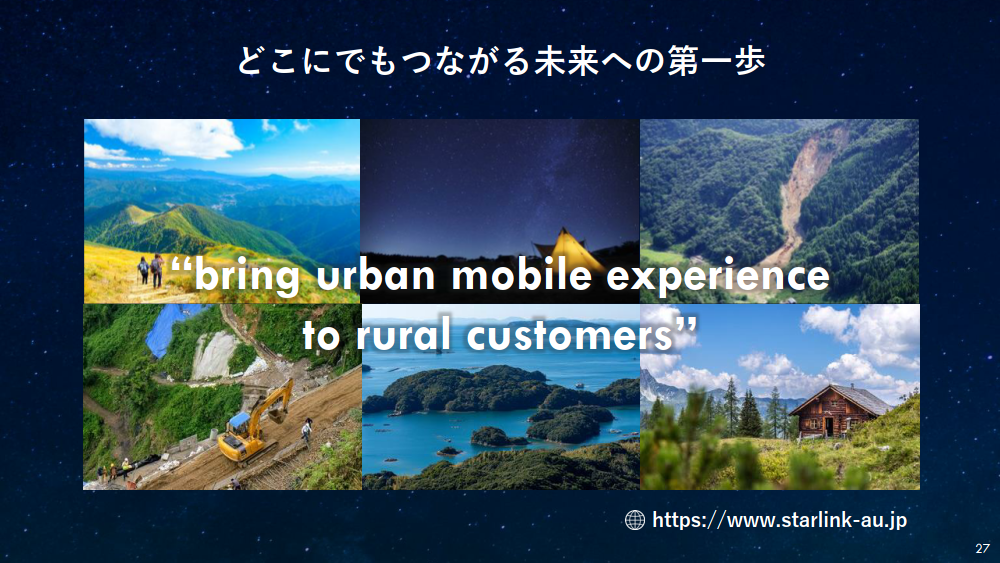 どこにでもつながる未来への第一歩

“bring urban mobile experience to rural customers”

https://www.starlink-au.jp

27